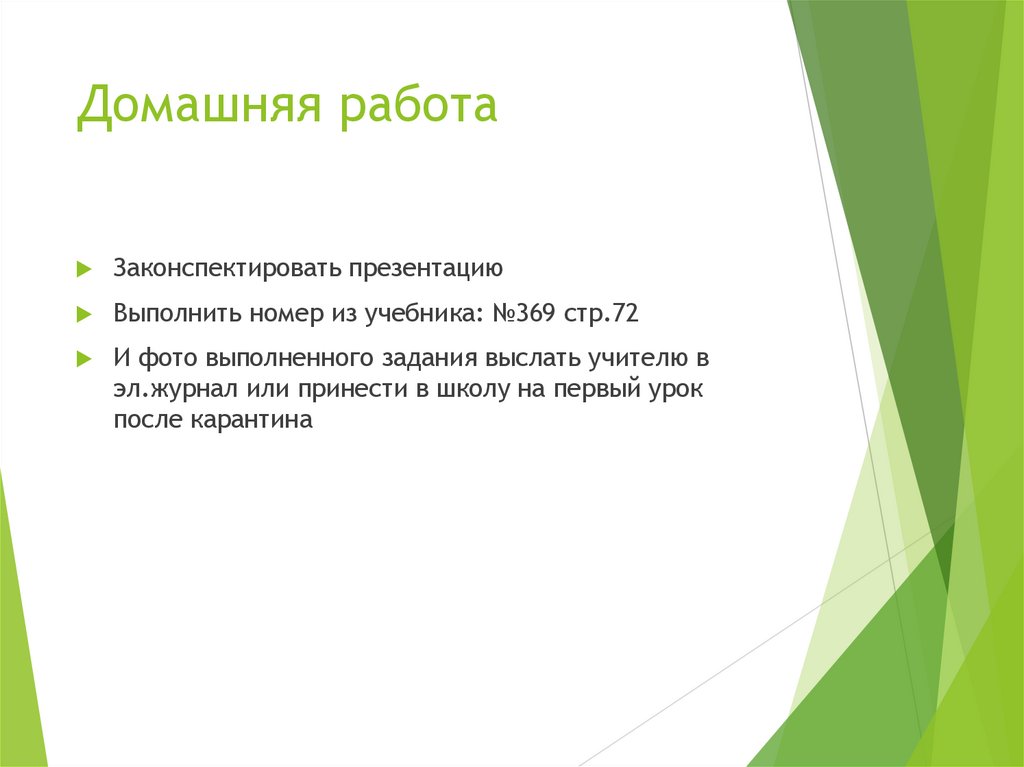 Домашняя работа

Законспектировать презентацию

Выполнить номер из учебника: №369 стр.72

И фото выполненного задания выслать учителю в эл.журнал или принести в школу на первый урок после карантина